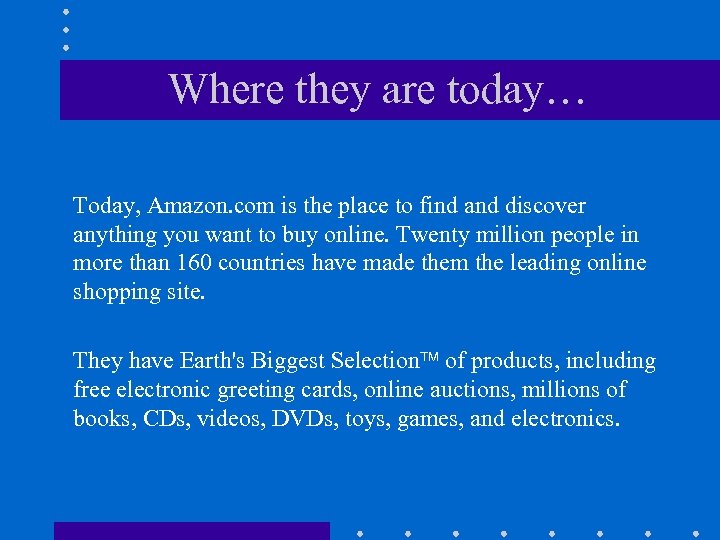 Where they are today…

Today, Amazon.com is the place to find and discover anything you want to buy online. Twenty million people in more than 160 countries have made them the leading online shopping site.

They have Earth's Biggest Selection™ of products, including free electronic greeting cards, online auctions, millions of books, CDs, videos, DVDs, toys, games, and electronics.